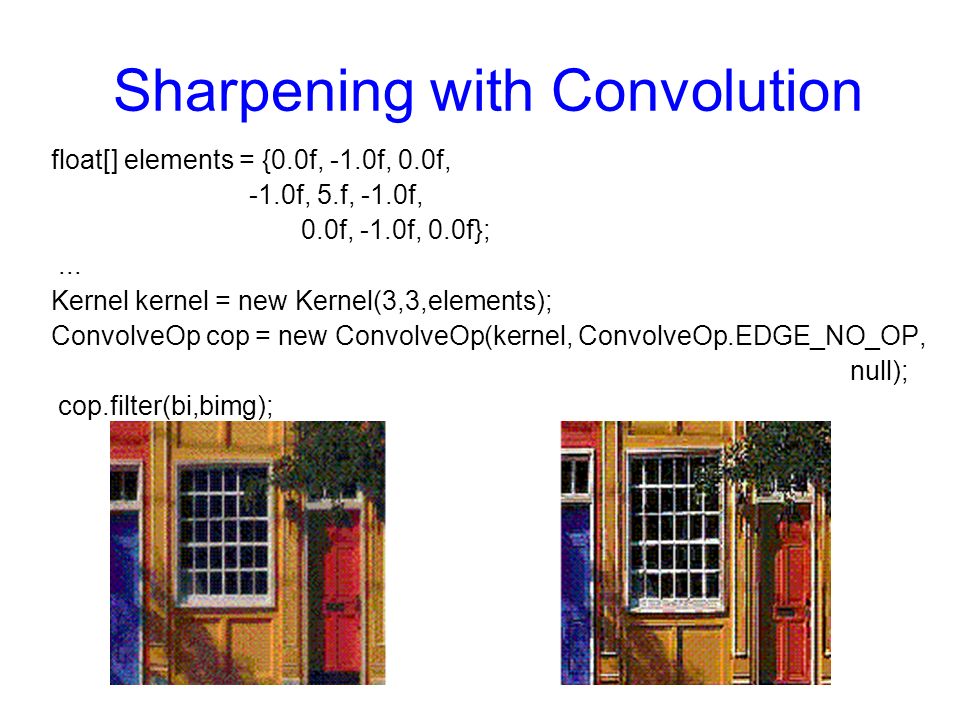 Sharpening with Convolution

float[] elements = {0.0f, -1.0f, 0.0f,
-1.0f, 5.f, -1.0f,
0.0f, -1.0f, 0.0f};
...
Kernel kernel = new Kernel(3,3,elements);
ConvolveOp cop = new ConvolveOp(kernel, ConvolveOp.EDGE_NO_OP,
null);
cop.filter(bi,bimg);